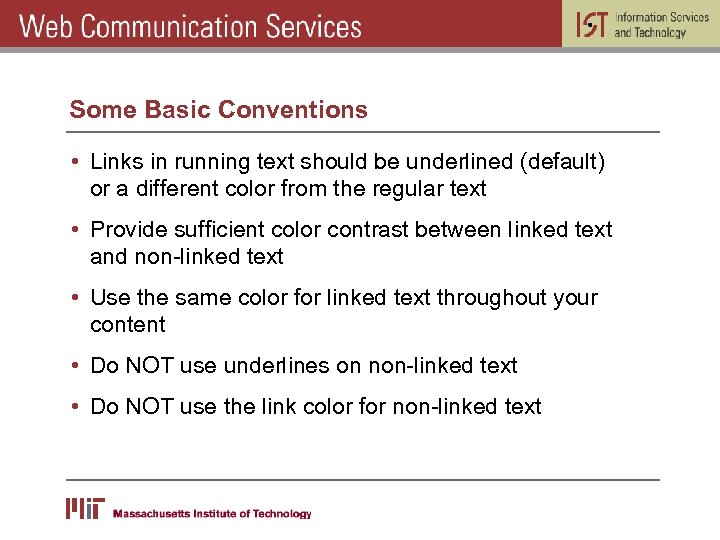 Web Communication Services

IST Information Services and Technology

Some Basic Conventions

• Links in running text should be underlined (default) or a different color from the regular text

• Provide sufficient color contrast between linked text and non-linked text

• Use the same color for linked text throughout your content

• Do NOT use underlines on non-linked text

• Do NOT use the link color for non-linked text

MIT Massachusetts Institute of Technology